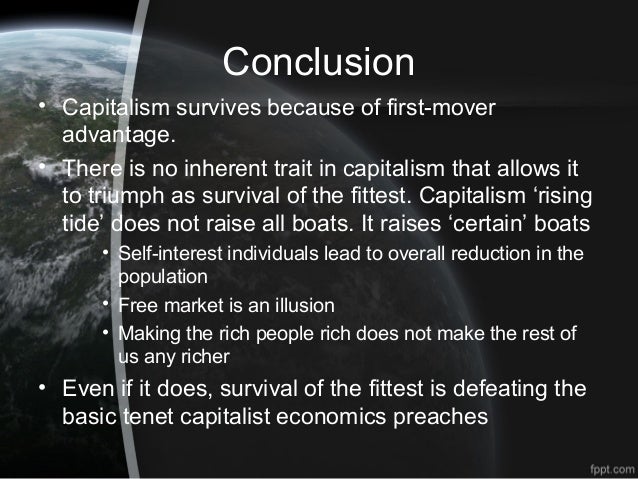 Conclusion

• Capitalism survives because of first-mover advantage.

• There is no inherent trait in capitalism that allows it to triumph as survival of the fittest. Capitalism ‘rising tide’ does not raise all boats. It raises ‘certain’ boats

• Self-interest individuals lead to overall reduction in the population

• Free market is an illusion

• Making the rich people rich does not make the rest of us any richer

• Even if it does, survival of the fittest is defeating the basic tenet capitalist economics preaches

fppt.com